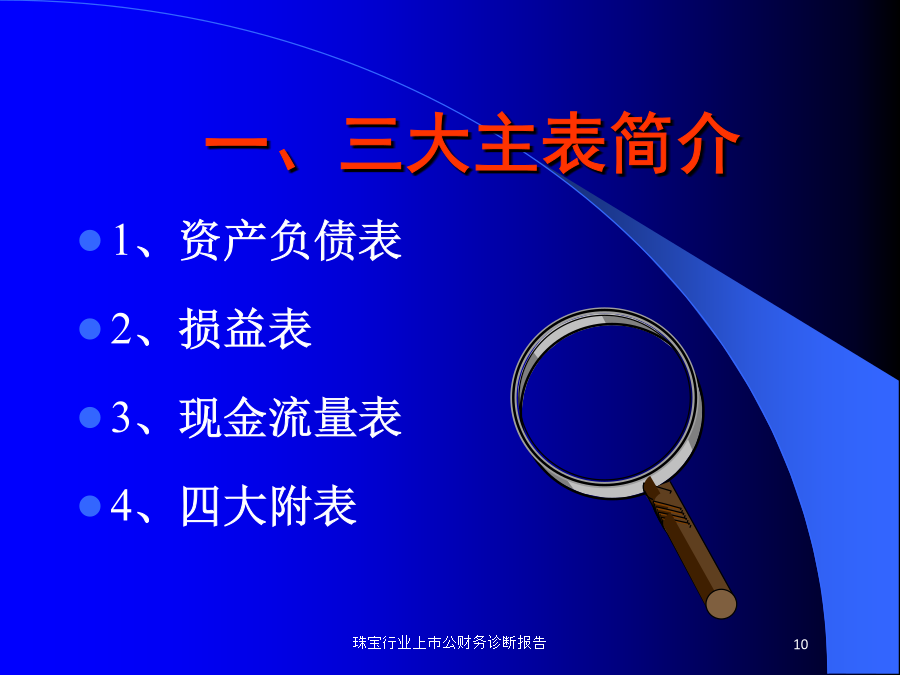 一、三大主表简介

1、资产负债表

2、损益表

3、现金流量表

4、四大附表

珠宝行业上市公财务诊断报告

10